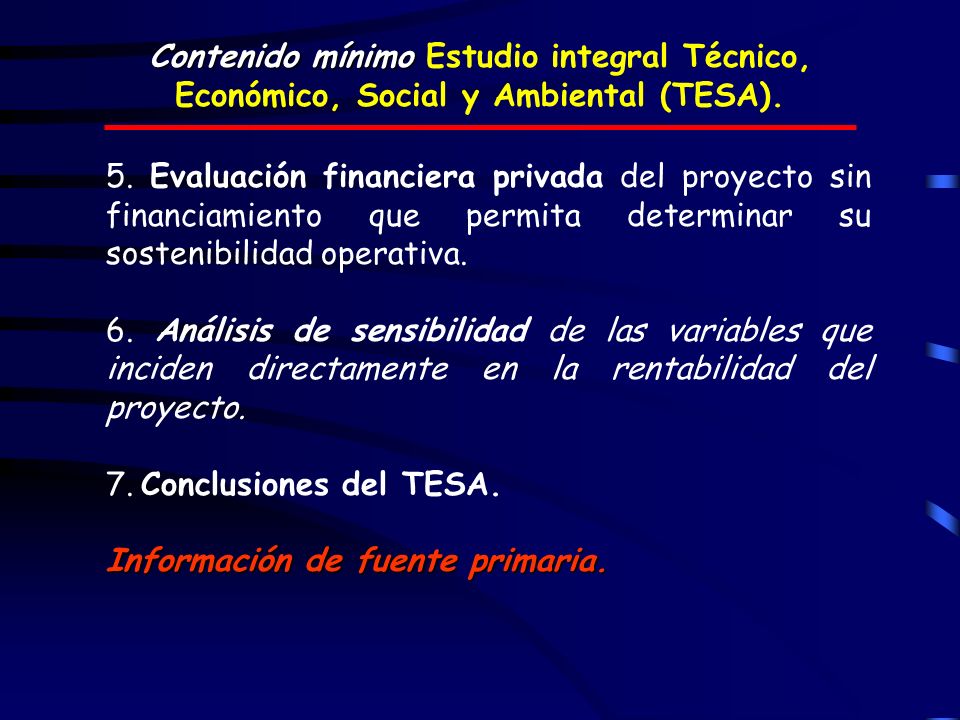 Contenido mínimo Estudio integral Técnico, Económico, Social y Ambiental (TESA).

5. Evaluación financiera privada del proyecto sin financiamiento que permita determinar su sostenibilidad operativa.

6. Análisis de sensibilidad de las variables que inciden directamente en la rentabilidad del proyecto.

7. Conclusiones del TESA.

Información de fuente primaria.